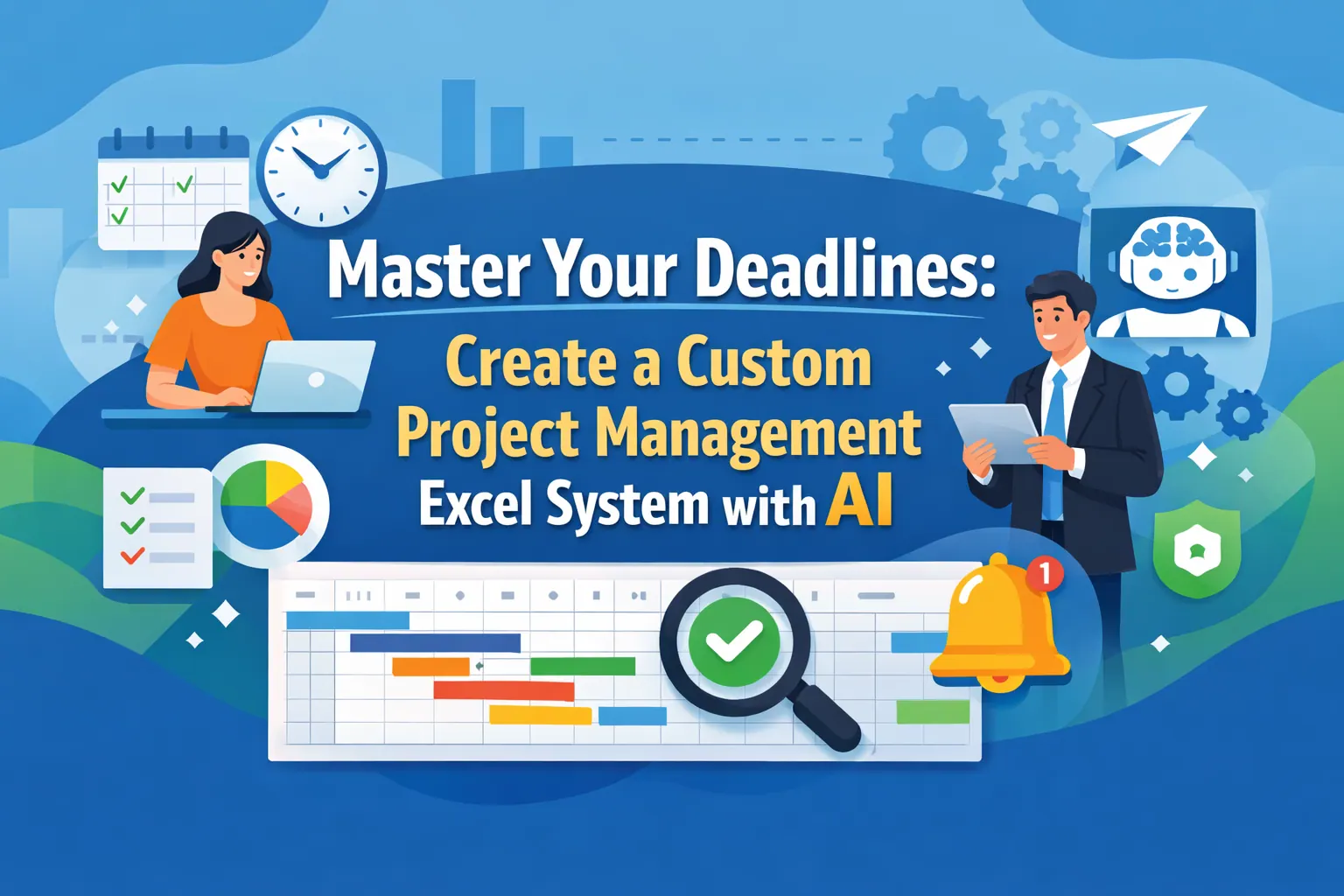 Master Your Deadlines:

Create a Custom Project Management Excel System with AI

1